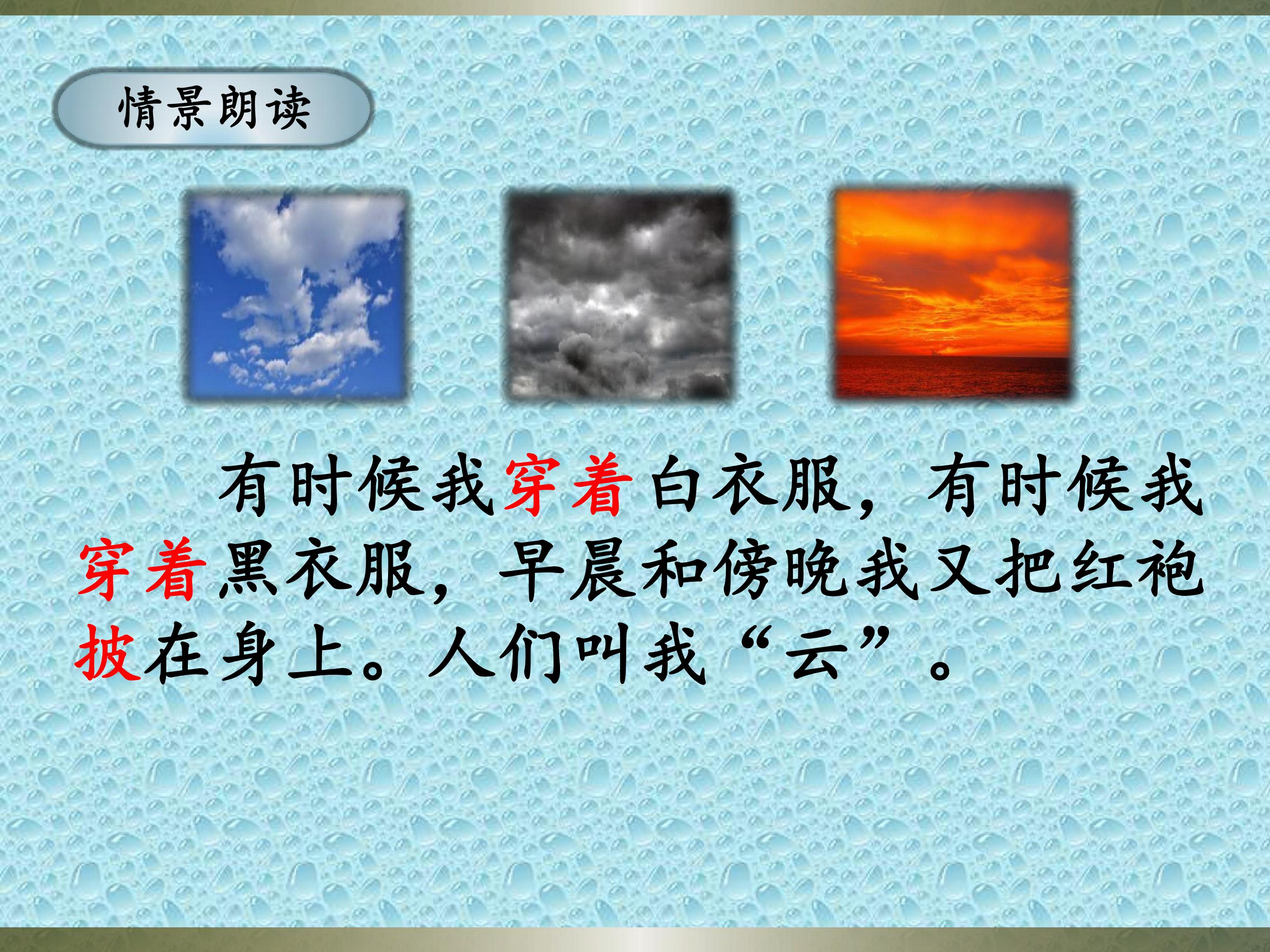 情景朗读

有时候我穿着白衣服，有时候我穿着黑衣服，早晨和傍晚我又把红袍披在身上。人们叫我“云”。